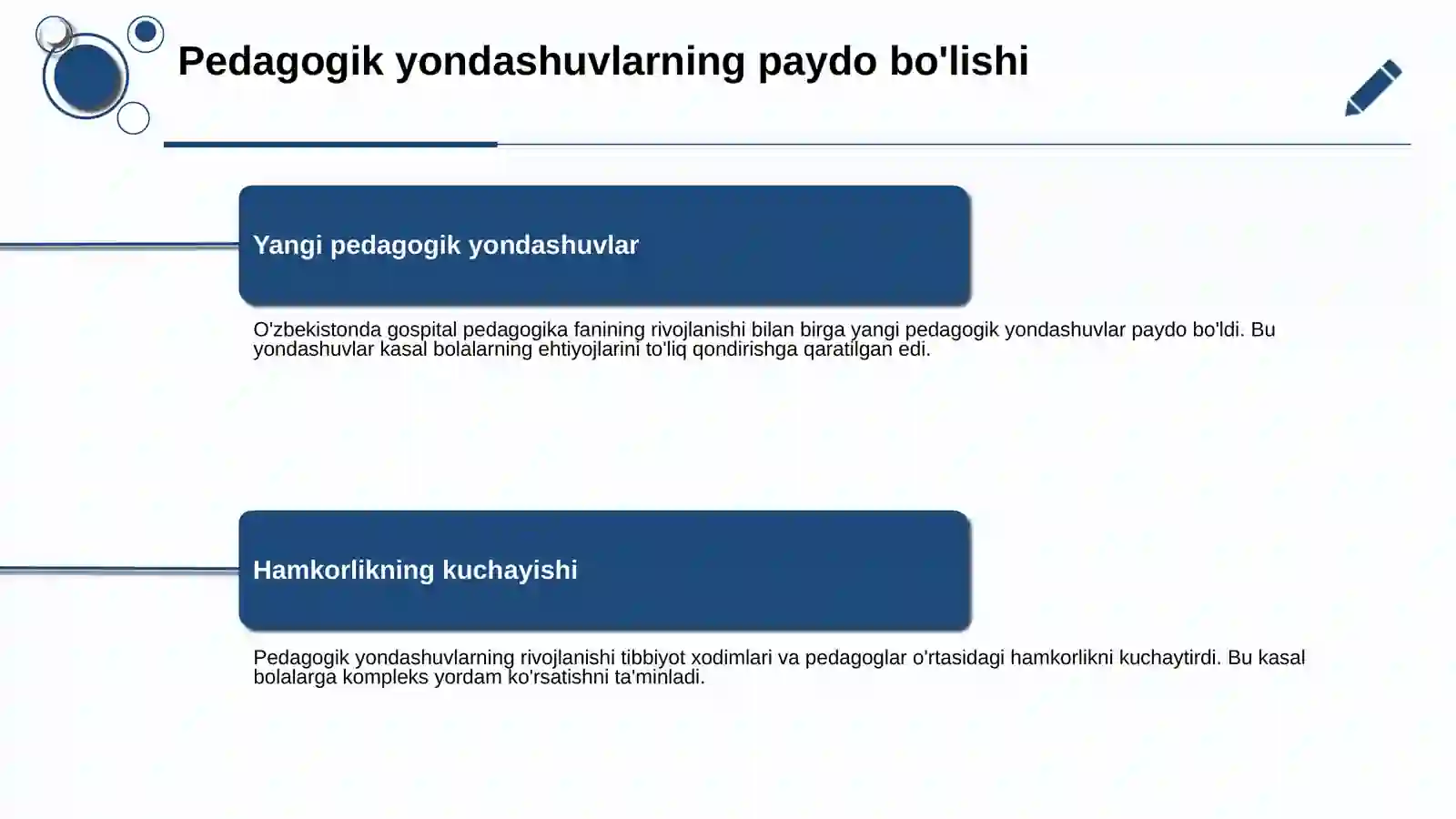 Pedagogik yondashuvlarning paydo bo'lishi

Yangi pedagogik yondashuvlar

O'zbekistonda gospital pedagogika fanining rivojlanishi bilan birga yangi pedagogik yondashuvlar paydo bo'ldi. Bu yondashuvlar kasal bolalarning ehtiyojlarini to'liq qondirishga qaratilgan edi.

Hamkorlikning kuchayishi

Pedagogik yondashuvlarning rivojlanishi tibbiyot xodimlari va pedagoglar o'rtasidagi hamkorlikni kuchaytirdi. Bu kasal bolalarga kompleks yordam ko'rsatishni ta'minladi.